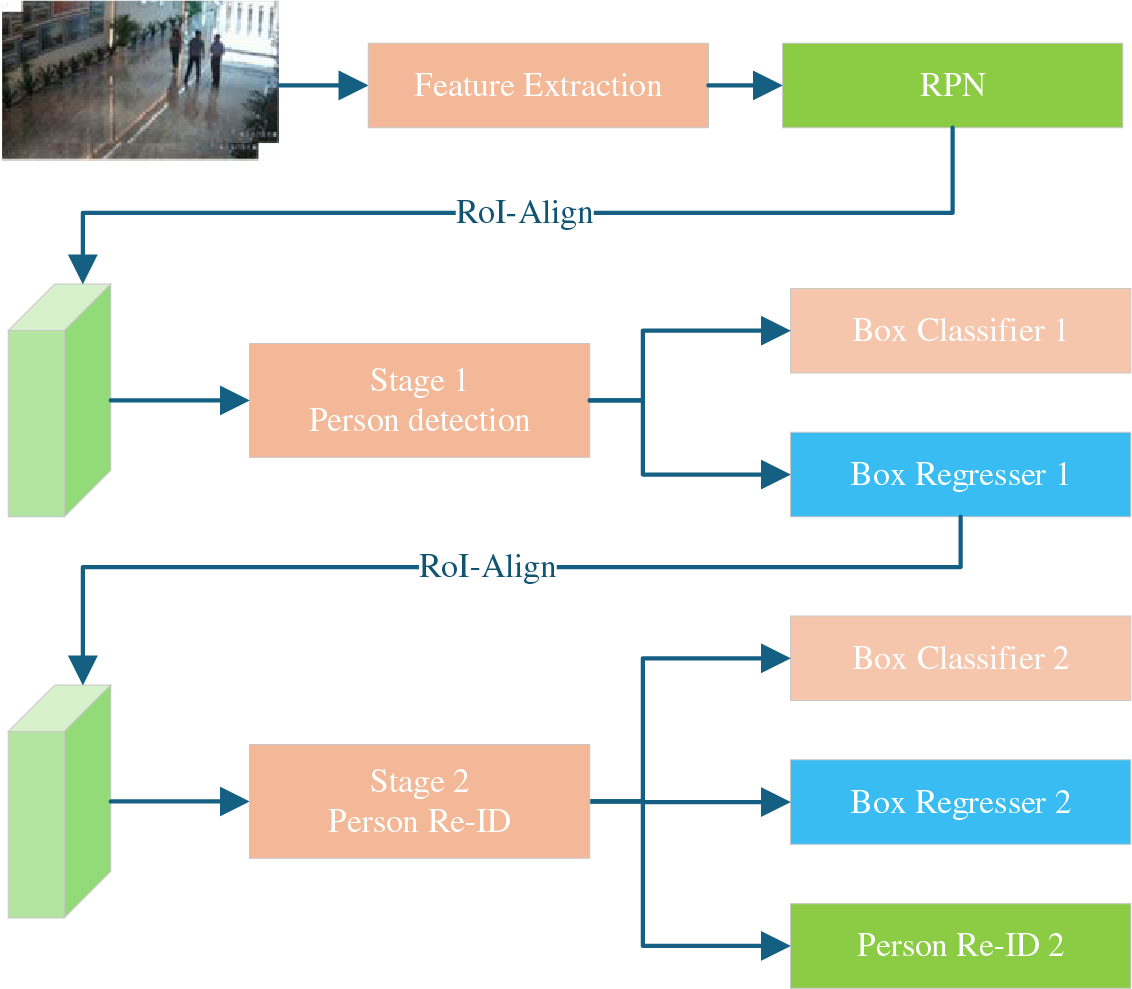 Feature Extraction

RPN

RoI-Align

Stage 1
Person detection

Box Classifier 1

Box Regresser 1

RoI-Align

Stage 2
Person Re-ID

Box Classifier 2

Box Regresser 2

Person Re-ID 2